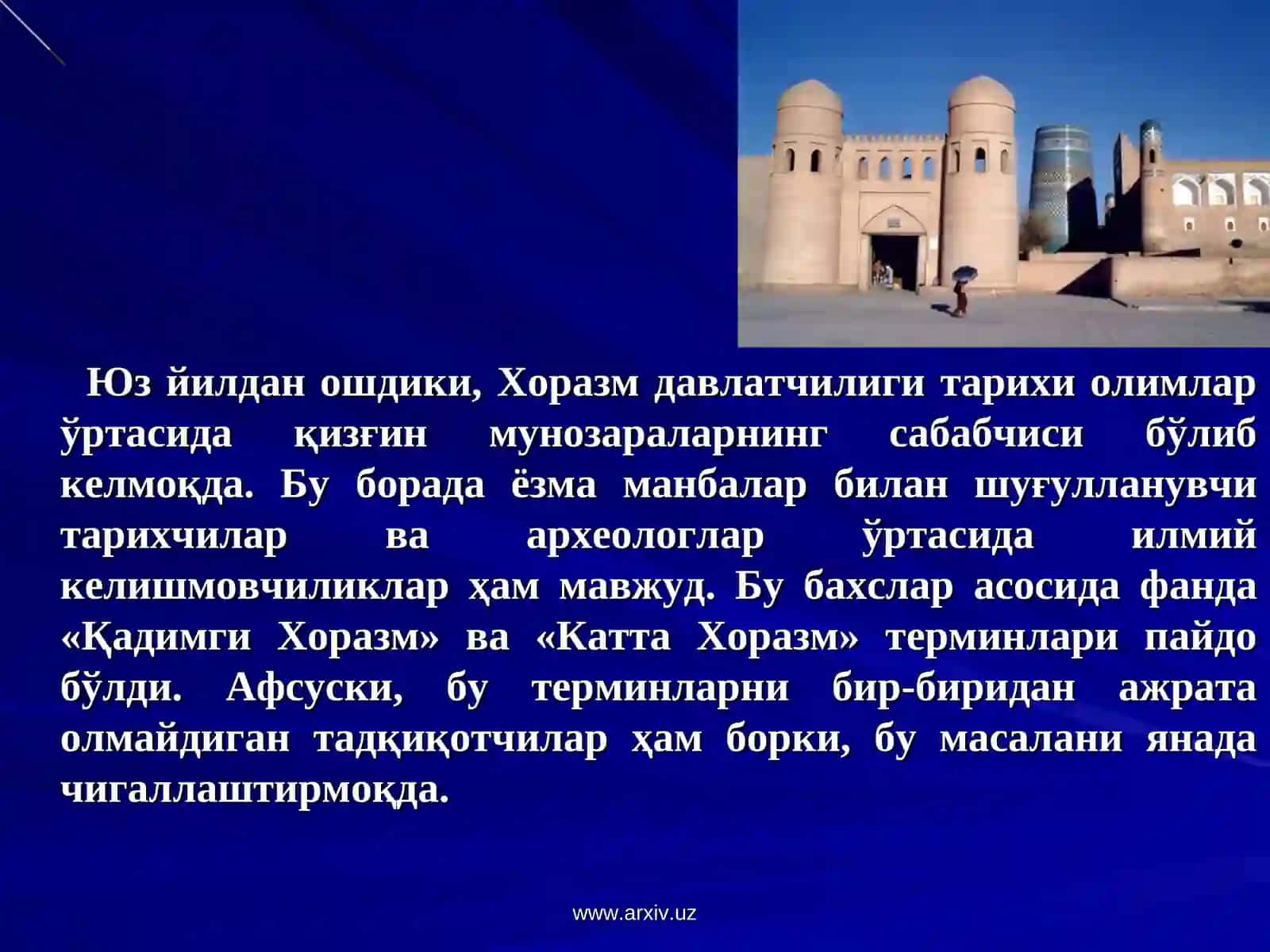 Юз йилдан ошдики, Хоразм давлатчилиги тарихи олимлар ўртасида қизғин мунозараларнинг сабабчиси бўлиб келмоқда. Бу борада ёзма манбалар билан шуғулланувчи тарихчилар ва археологлар ўртасида илмий келишмовчиликлар ҳам мавжуд. Бу бахслар асосида фанда «Қадимги Хоразм» ва «Катта Хоразм» терминлари пайдо бўлди. Афсуски, бу терминларни бир-биридан ажрата олмайдиган тадқиқотчилар ҳам борки, бу масалани янада чигаллаштирмоқда.

www.arxiv.uz